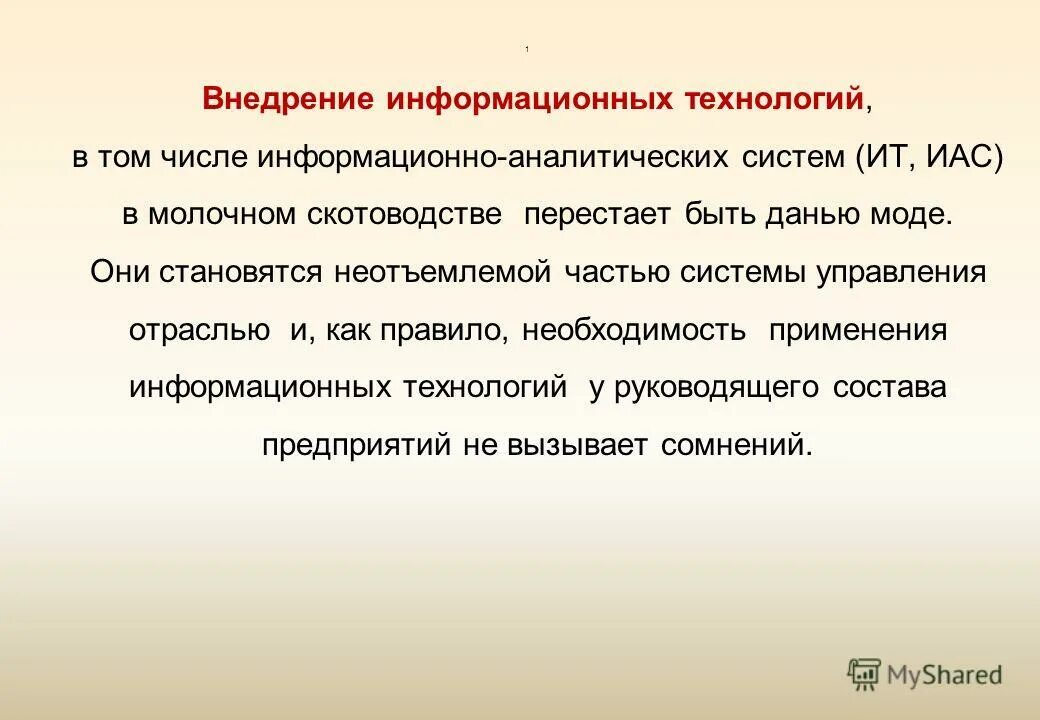 1

Внедрение информационных технологий, в том числе информационно-аналитических систем (ИТ, ИАС) в молочном скотоводстве перестает быть данью моде. Они становятся неотъемлемой частью системы управления отраслью и, как правило, необходимость применения информационных технологий у руководящего состава предприятий не вызывает сомнений.

MyShared